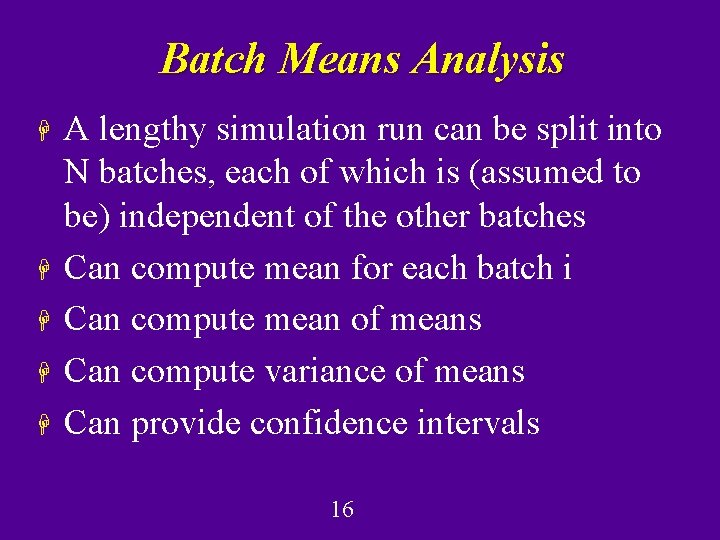 Batch Means Analysis

A lengthy simulation run can be split into N batches, each of which is (assumed to be) independent of the other batches

Can compute mean for each batch i

Can compute mean of means

Can compute variance of means

Can provide confidence intervals

16